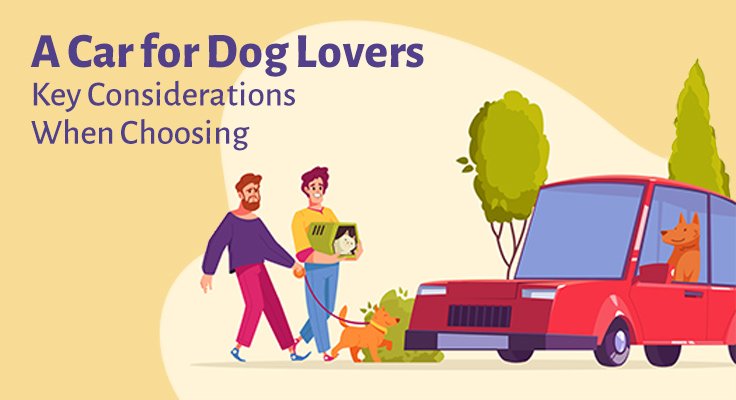 A Car for Dog Lovers
Key Considerations When Choosing